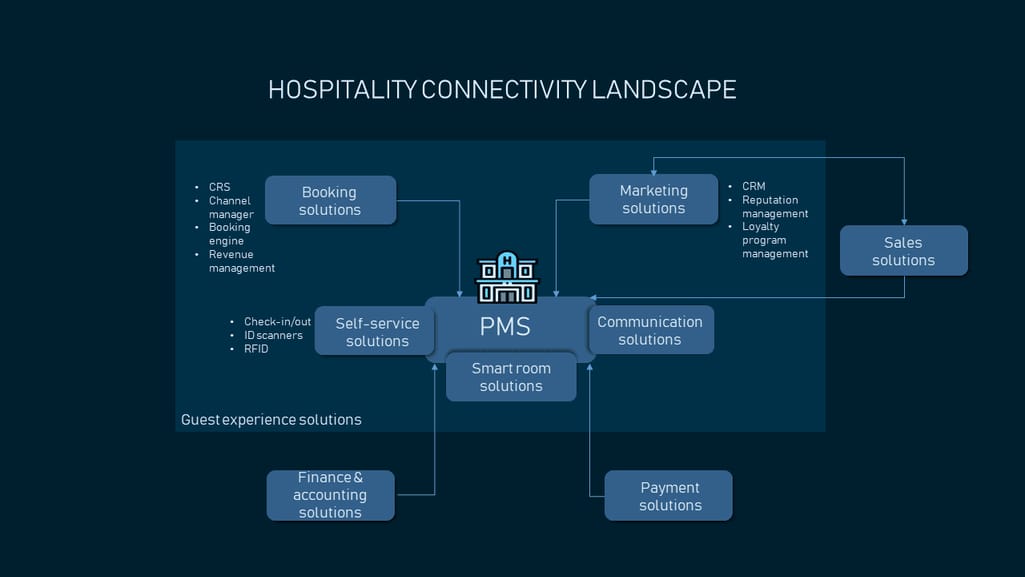 HOSPITALITY CONNECTIVITY LANDSCAPE

- CRS
- Channel manager
- Booking engine
- Revenue management

Booking solutions

Marketing solutions

- CRM
- Reputation management
- Loyalty program management

Sales solutions

- Check-in/out
- ID scanners
- RFID

Self-service solutions

PMS

Communication solutions

Smart room solutions

Guest experience solutions

Finance & accounting solutions

Payment solutions